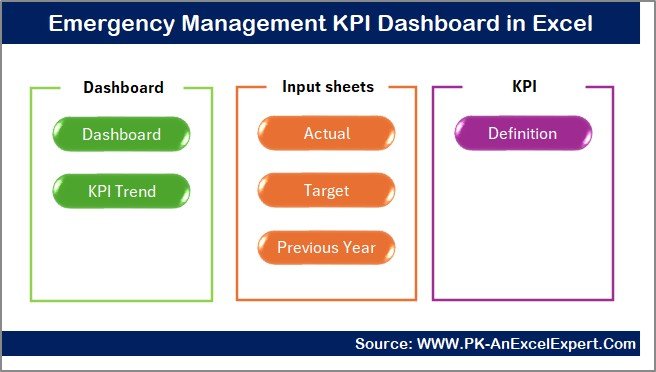 Emergency Management KPI Dashboard in Excel

Dashboard

Dashboard

KPI Trend

Input sheets

Actual

Target

Previous Year

KPI

Definition

Source: WWW.PK-AnExcelExpert.Com